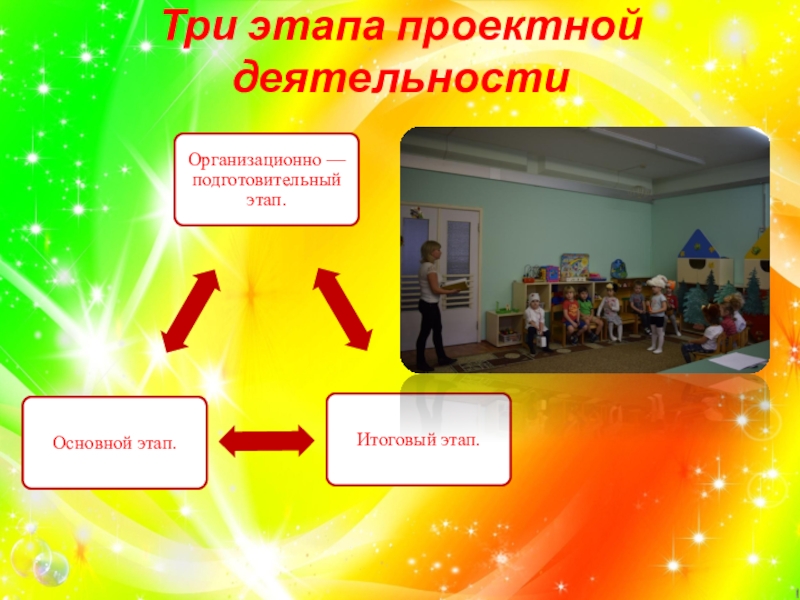 Три этапа проектной деятельности

Организационно — подготовительный этап.

Основной этап.

Итоговый этап.